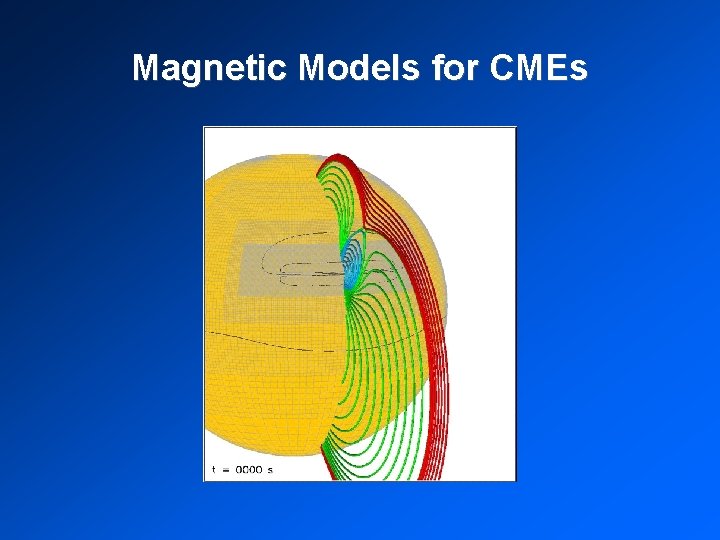 Magnetic Models for CMEs

t = 0000 s